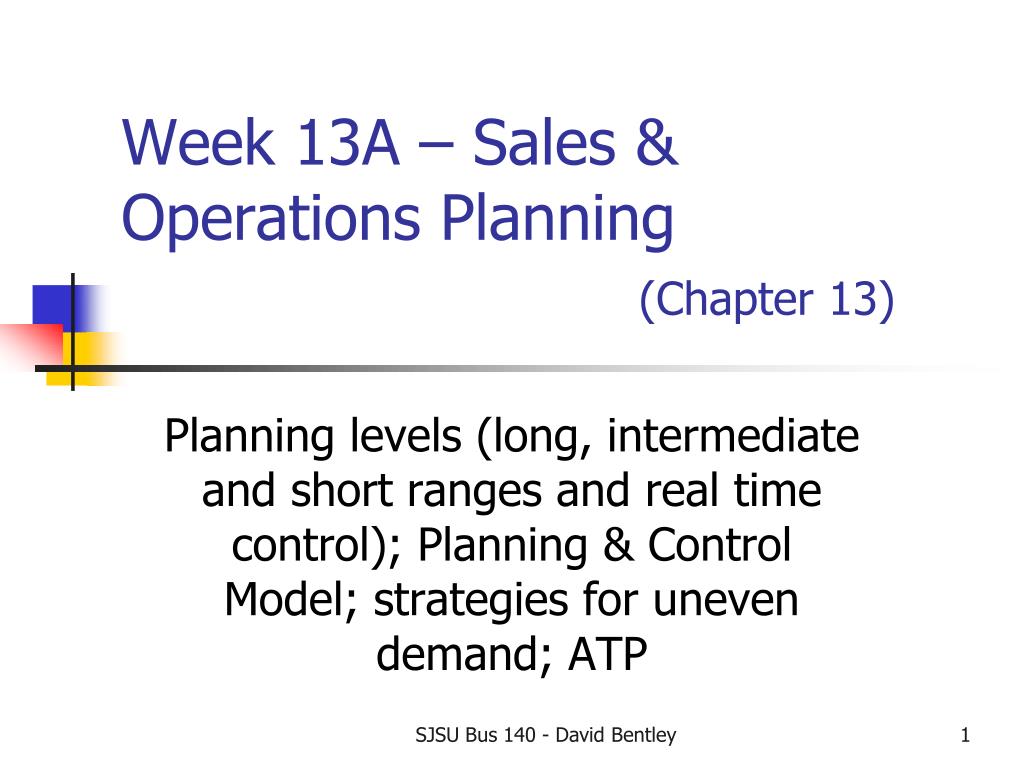 Week 13A – Sales & Operations Planning

(Chapter 13)

Planning levels (long, intermediate and short ranges and real time control); Planning & Control Model; strategies for uneven demand; ATP

SJSU Bus 140 - David Bentley

1